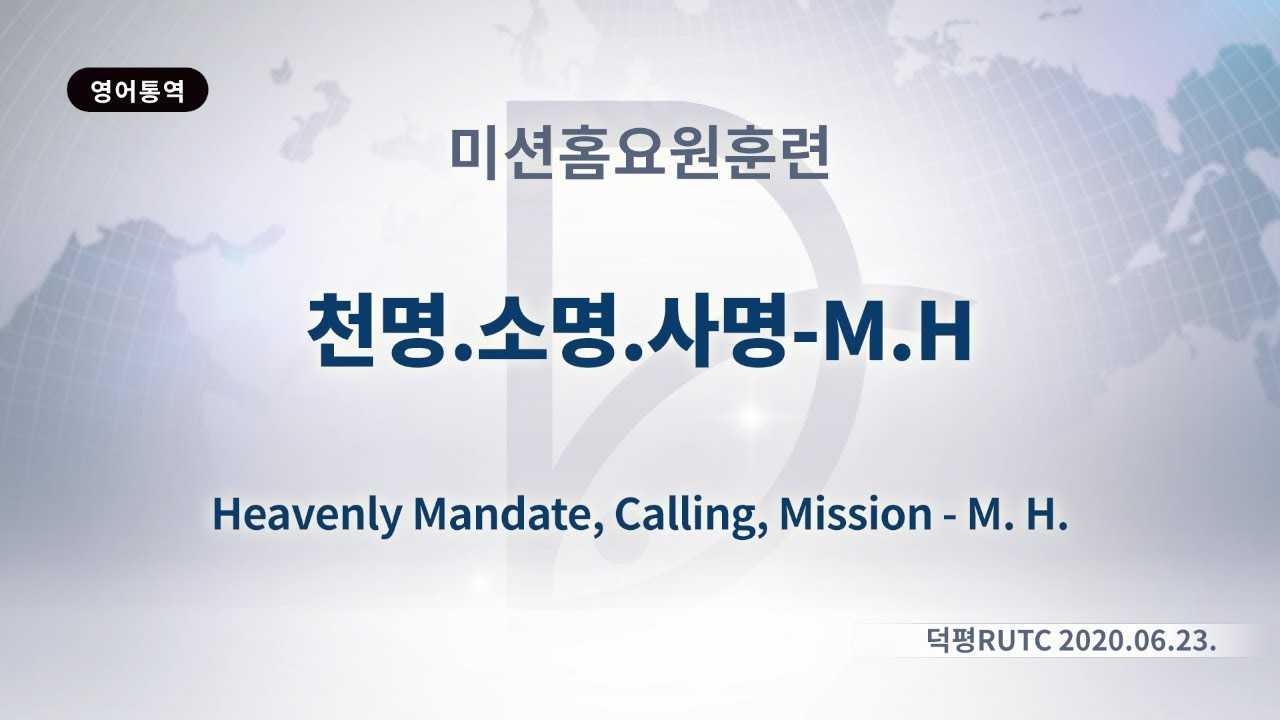 영어통역

미션홈요원훈련

천명.소명.사명-M.H

Heavenly Mandate, Calling, Mission - M. H.

덕평RUTC 2020.06.23.